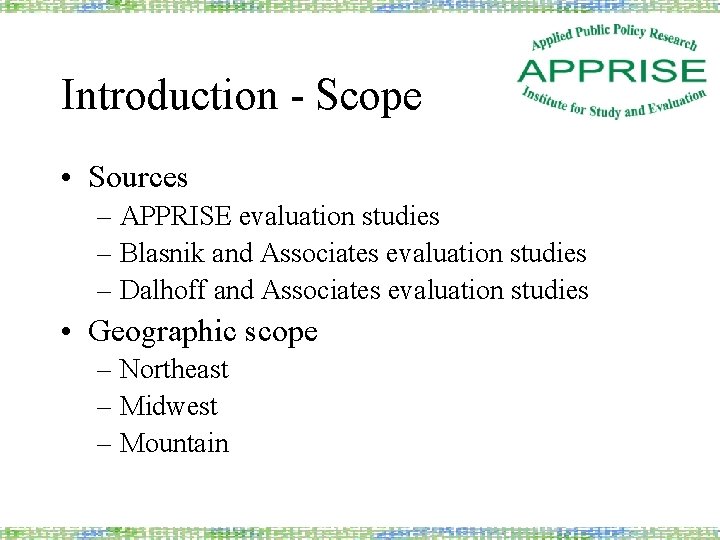 Applied Public Policy Research
APPRISE
Institute for Study and Evaluation

Introduction - Scope

• Sources
– APPRISE evaluation studies
– Blasnik and Associates evaluation studies
– Dalhoff and Associates evaluation studies
• Geographic scope
– Northeast
– Midwest
– Mountain